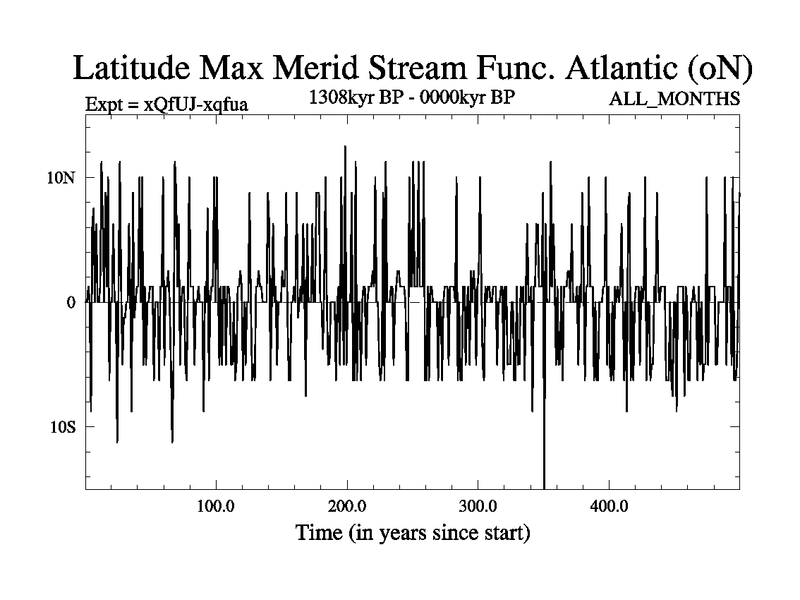 Latitude Max Merid Stream Func. Atlantic (oN)

Expt = xQfUJ-xqfua

1308kyr BP - 0000kyr BP

ALL_MONTHS

10N

0

10S

100.0

200.0

300.0

400.0

Time (in years since start)